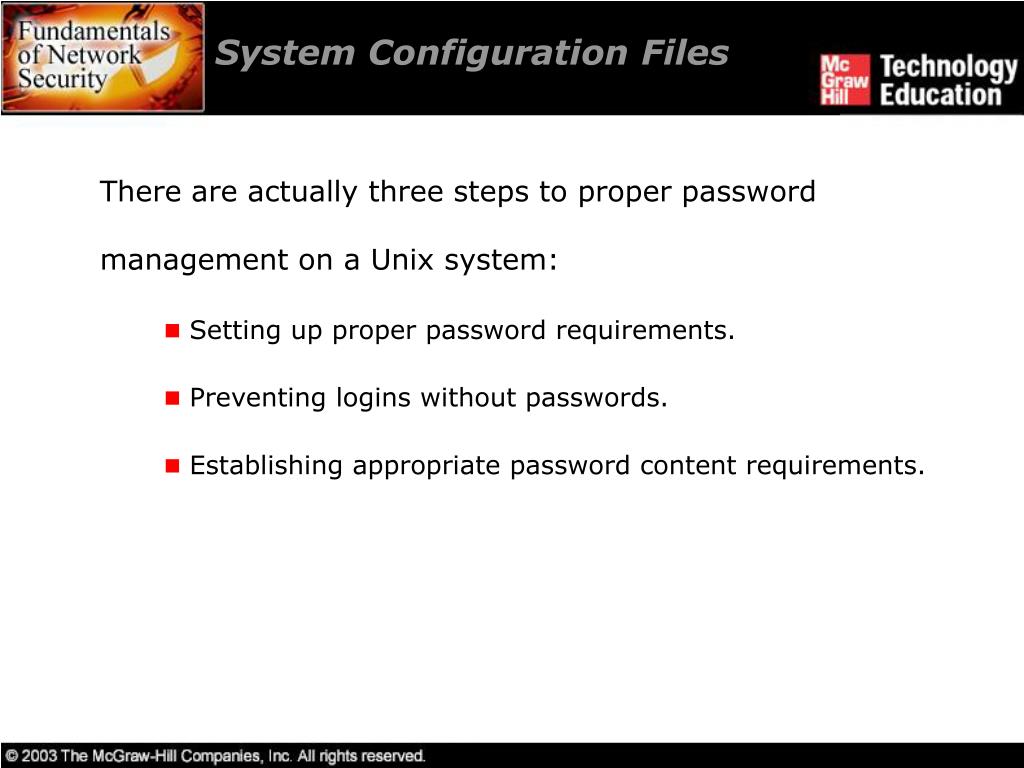 Fundamentals of Network Security

System Configuration Files

Mc Graw Hill Technology Education

There are actually three steps to proper password management on a Unix system:

- Setting up proper password requirements.
- Preventing logins without passwords.
- Establishing appropriate password content requirements.

© 2003 The McGraw-Hill Companies, Inc. All rights reserved.